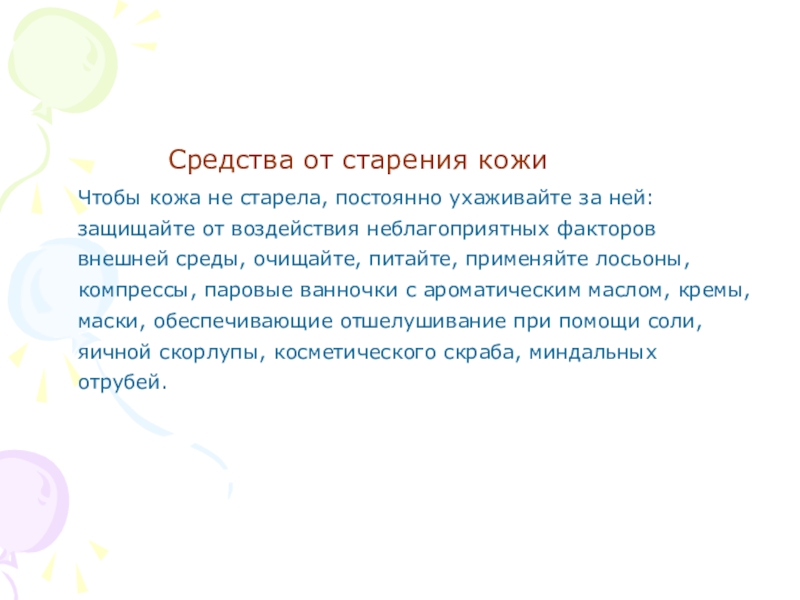 Средства от старения кожи

Чтобы кожа не старела, постоянно ухаживайте за ней: защищайте от воздействия неблагоприятных факторов внешней среды, очищайте, питайте, применяйте лосьоны, компрессы, паровые ванночки с ароматическим маслом, кремы, маски, обеспечивающие отшелушивание при помощи соли, яичной скорлупы, косметического скраба, миндальных отрубей.